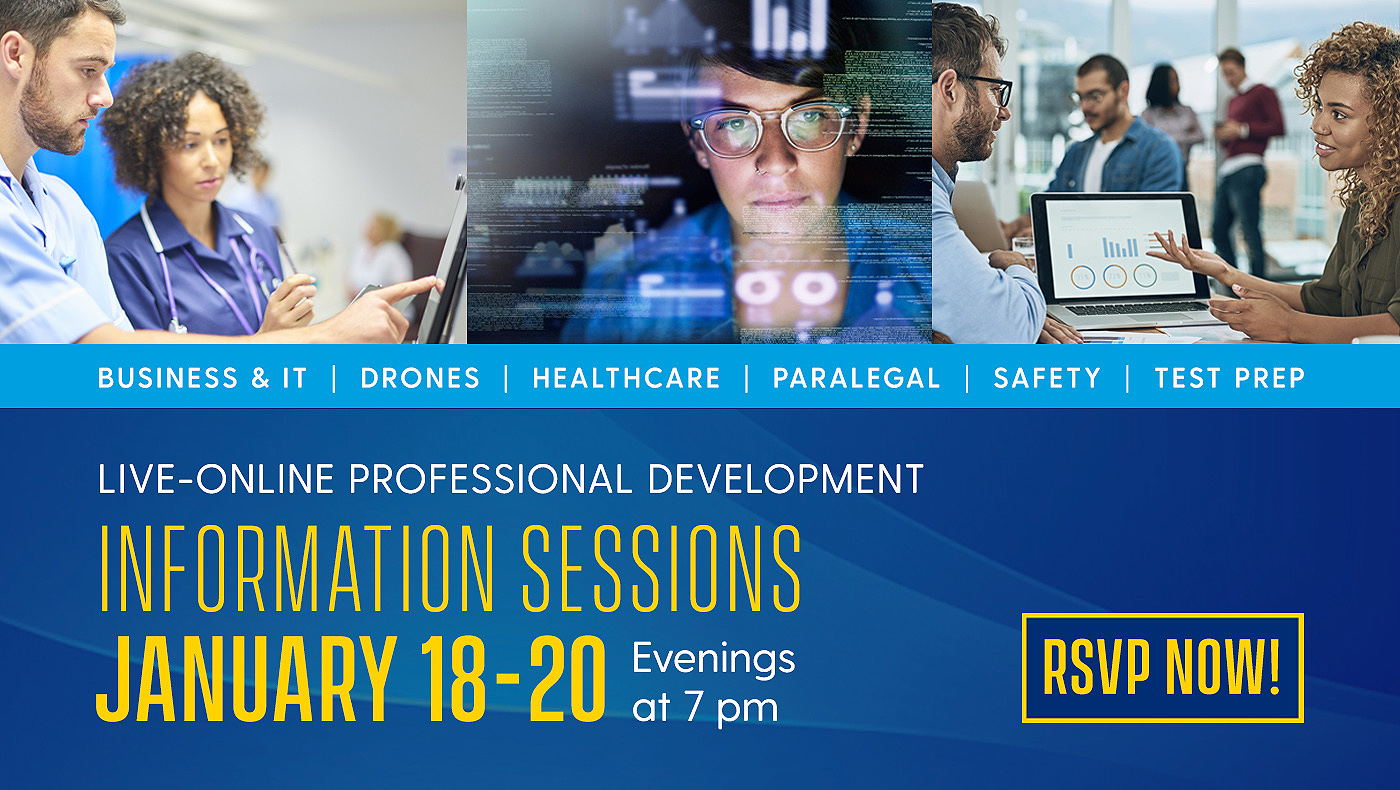 BUSINESS & IT | DRONES | HEALTHCARE | PARALEGAL | SAFETY | TEST PREP

LIVE-ONLINE PROFESSIONAL DEVELOPMENT

INFORMATION SESSIONS

JANUARY 18-20 Evenings at 7 pm

RSVP NOW!